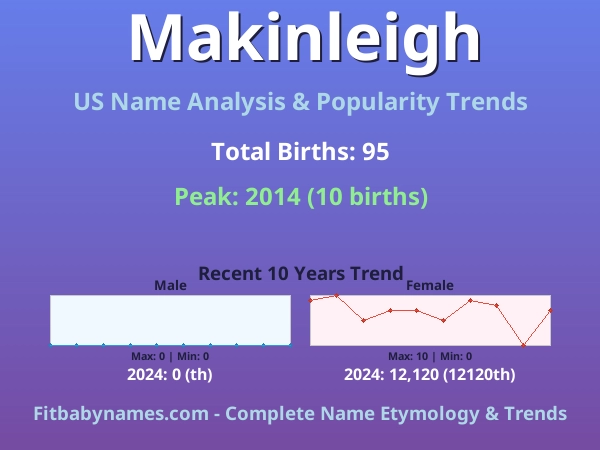 Makinleigh

US Name Analysis & Popularity Trends

Total Births: 95

Peak: 2014 (10 births)

Recent 10 Years Trend

Male

Max: 0 | Min: 0

2024: 0 (th)

Female

Max: 10 | Min: 0

2024: 12,120 (12120th)

Fitbabynames.com - Complete Name Etymology & Trends